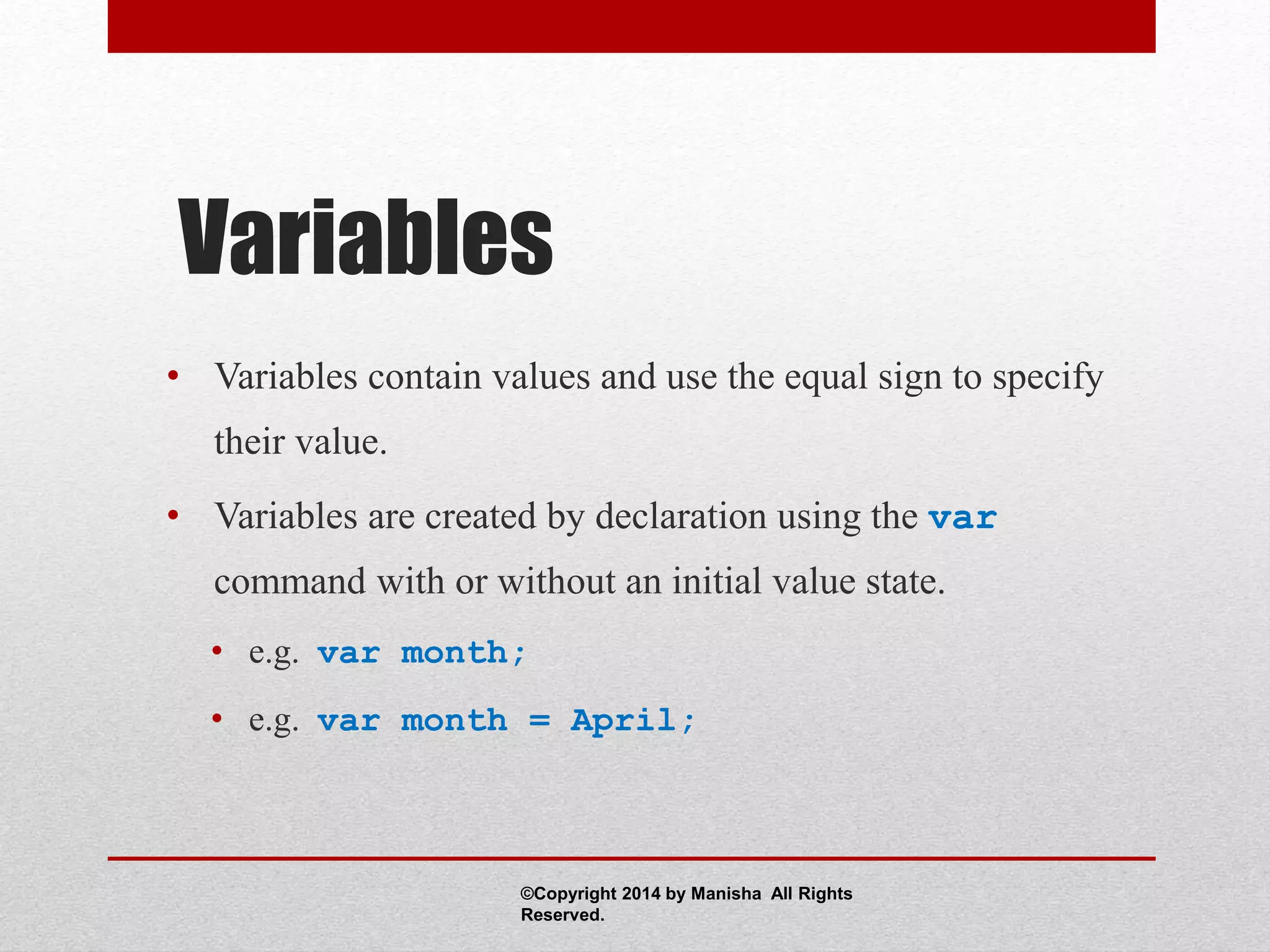 Variables

• Variables contain values and use the equal sign to specify their value.

• Variables are created by declaration using the var command with or without an initial value state.

• e.g. var month;

• e.g. var month = April;

©Copyright 2014 by Manisha All Rights Reserved.